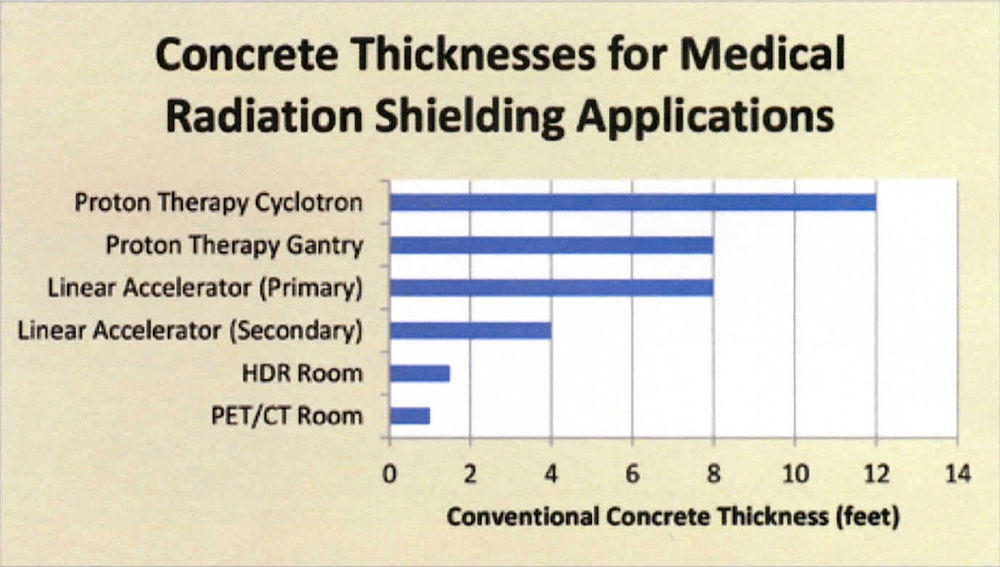 Concrete Thicknesses for Medical Radiation Shielding Applications

Proton Therapy Cyclotron
Proton Therapy Gantry
Linear Accelerator (Primary)
Linear Accelerator (Secondary)
HDR Room
PET/CT Room

0 2 4 6 8 10 12 14

Conventional Concrete Thickness (feet)